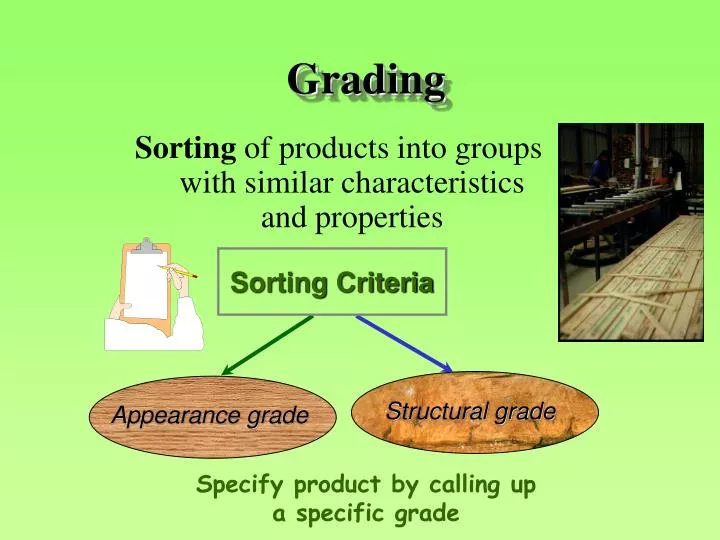 Grading

Sorting of products into groups with similar characteristics and properties

Sorting Criteria

Appearance grade

Structural grade

Specify product by calling up a specific grade